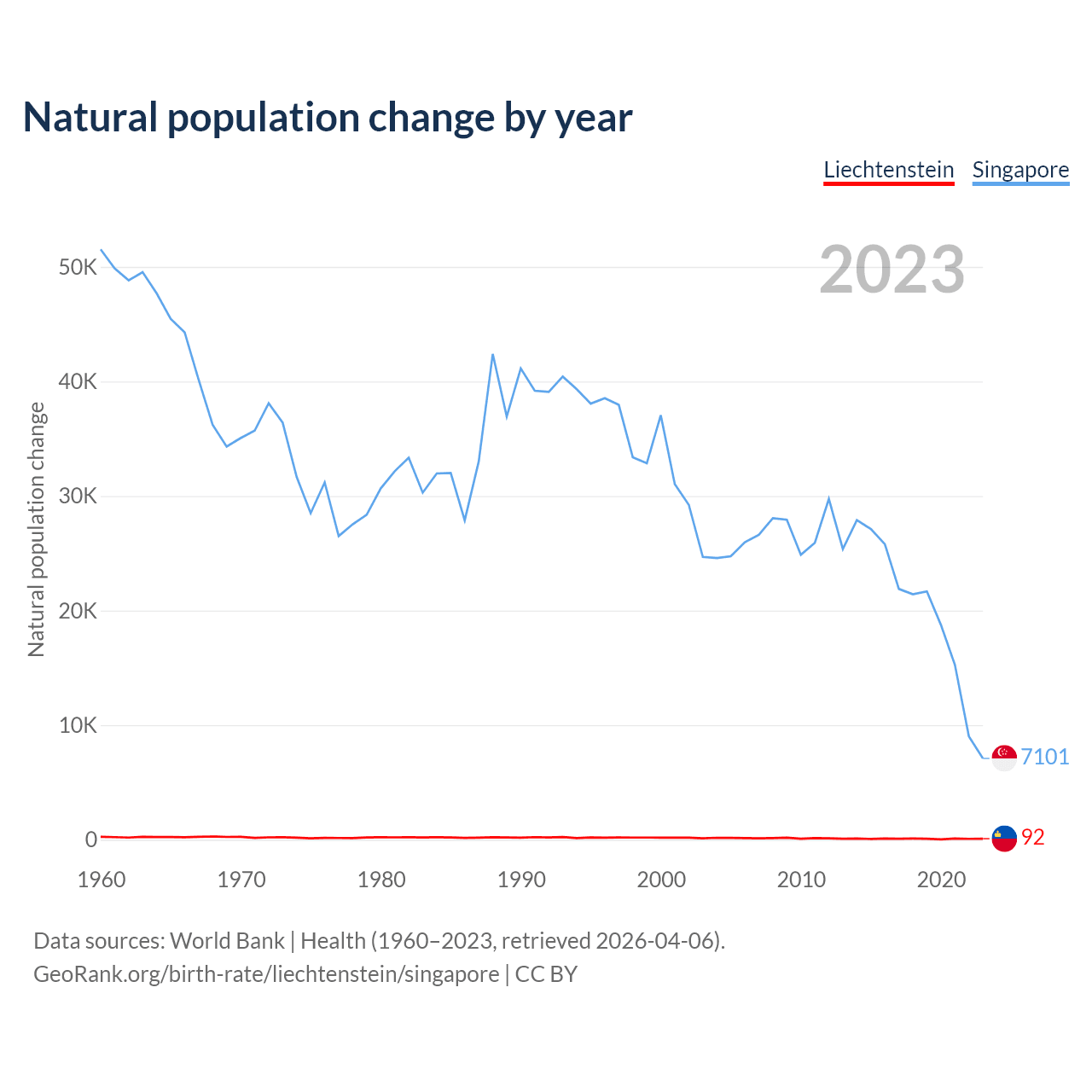 Natural population change by year

Liechtenstein Singapore

2023

Natural population change

50K
40K
30K
20K
10K
0

7101
92

1960 1970 1980 1990 2000 2010 2020

Data sources: World Bank | Health (1960–2023, retrieved 2026-04-06).
GeoRank.org/birth-rate/liechtenstein/singapore | CC BY